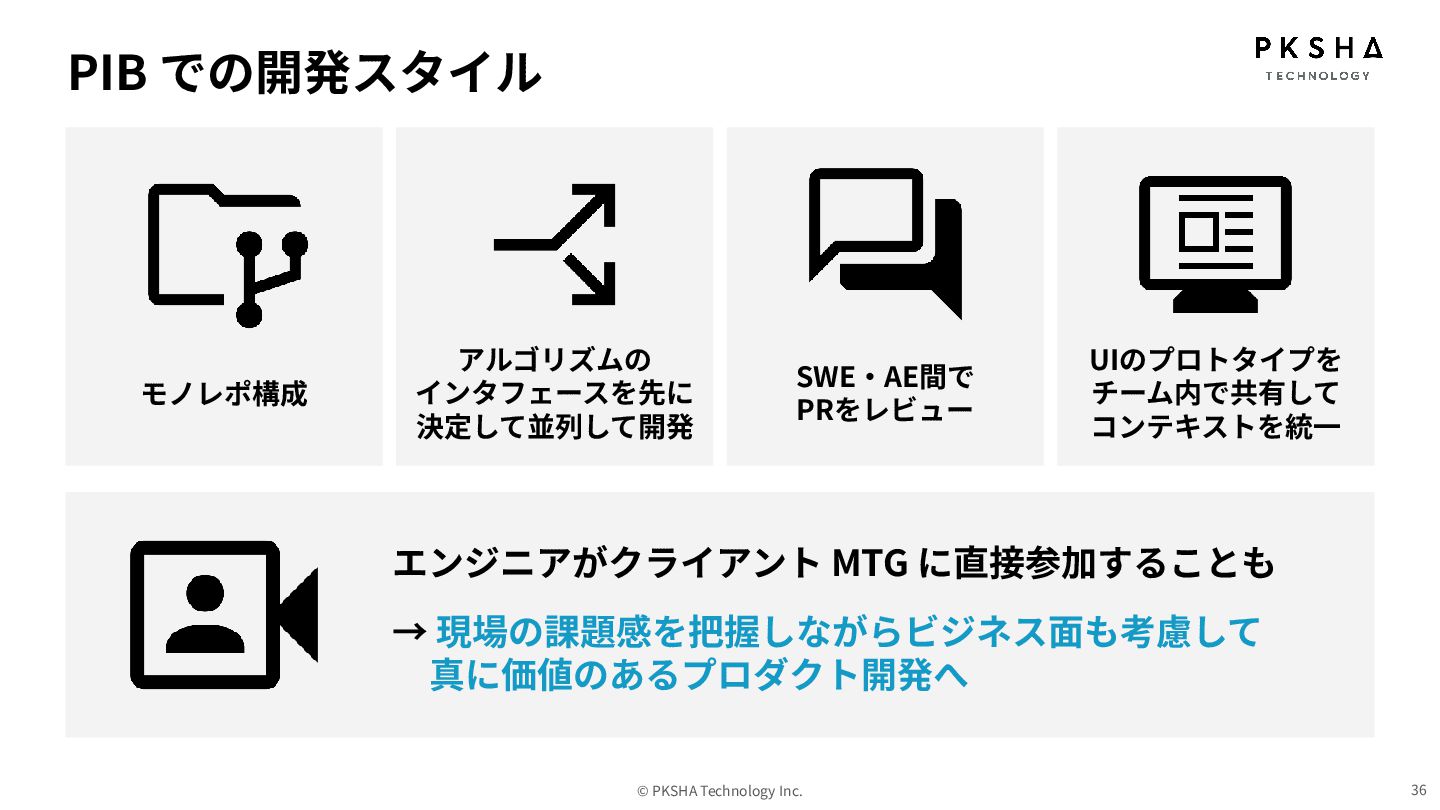 PIB での開発スタイル

PKSHA
TECHNOLOGY

モノレポ構成

アルゴリズムの
インタフェースを先に
決定して並列して開発

SWE・AE間で
PRをレビュー

UIのプロトタイプを
チーム内で共有して
コンテキストを統一

エンジニアがクライアント MTG に直接参加することも

→ 現場の課題感を把握しながらビジネス面も考慮して
真に価値のあるプロダクト開発へ

© PKSHA Technology Inc.

36